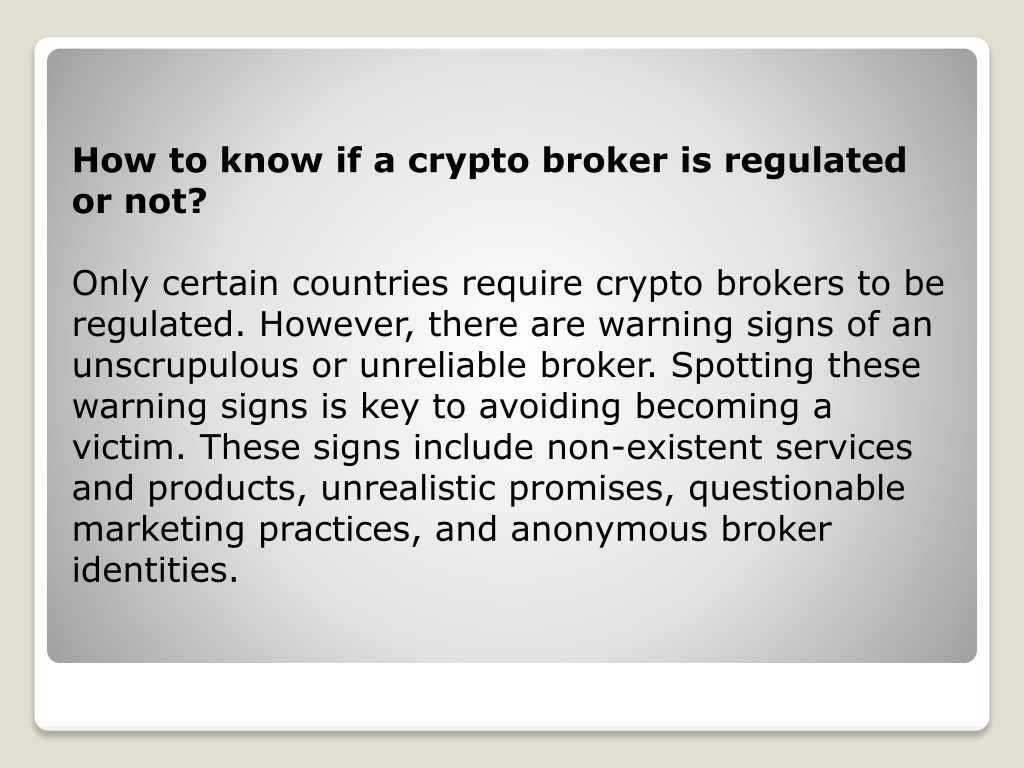 How to know if a crypto broker is regulated or not?

Only certain countries require crypto brokers to be regulated. However, there are warning signs of an unscrupulous or unreliable broker. Spotting these warning signs is key to avoiding becoming a victim. These signs include non-existent services and products, unrealistic promises, questionable marketing practices, and anonymous broker identities.